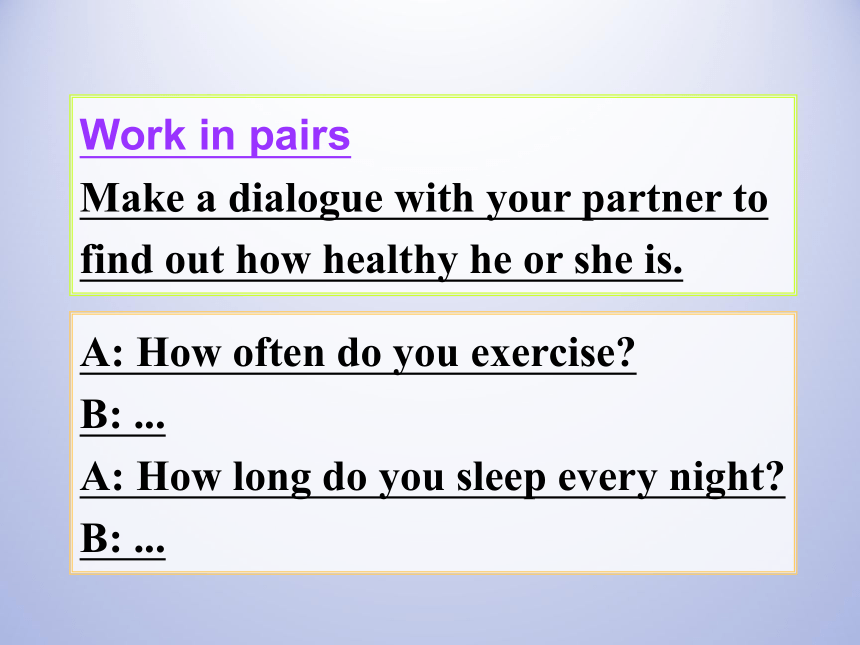 Work in pairs
Make a dialogue with your partner to find out how healthy he or she is.

A: How often do you exercise?
B: ...
A: How long do you sleep every night?
B: ...